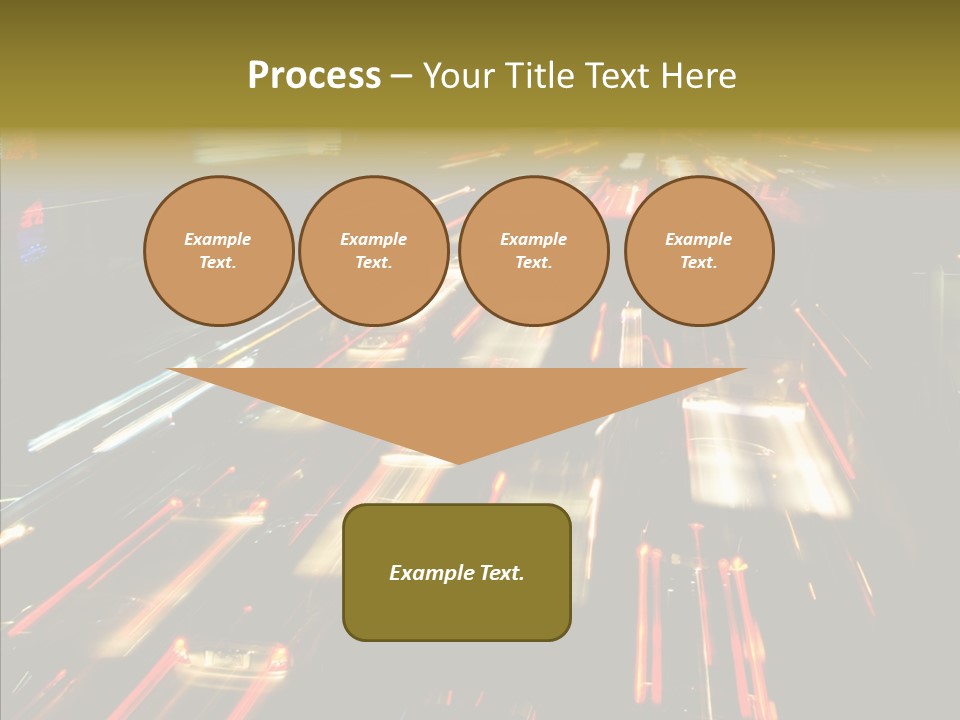 Process – Your Title Text Here

Example Text.

Example Text.

Example Text.

Example Text.

Example Text.